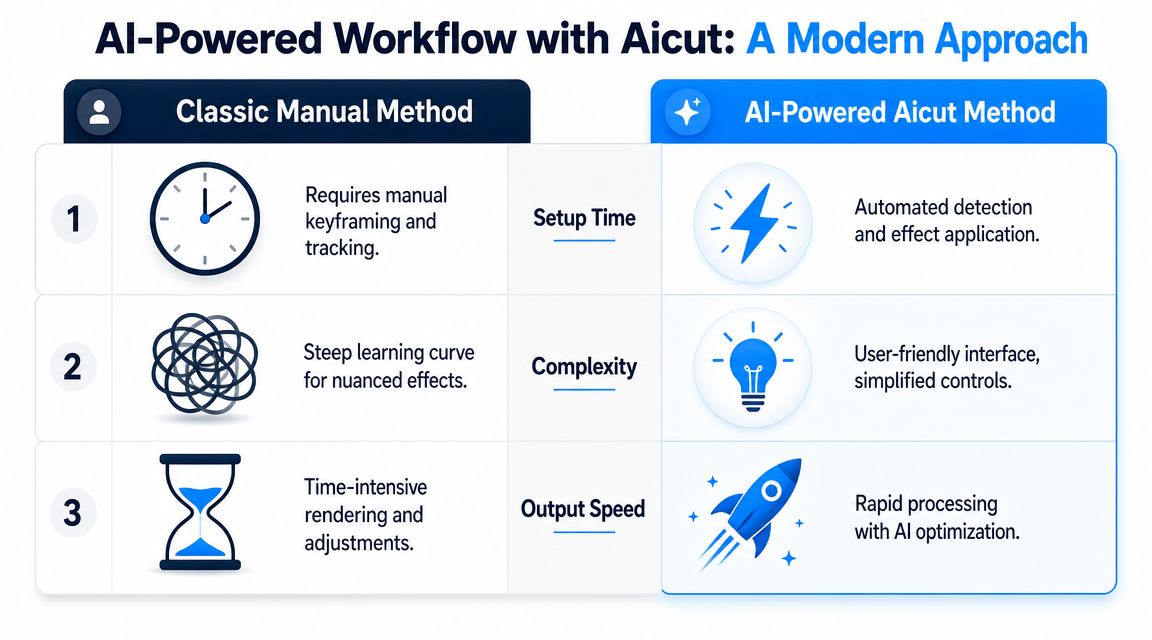 AI-Powered Workflow with Aicut: A Modern Approach

| | Classic Manual Method | | AI-Powered Aicut Method |
|---|---|---|---|
| 1 | Requires manual keyframing and tracking. | Setup Time | Automated detection and effect application. |
| 2 | Steep learning curve for nuanced effects. | Complexity | User-friendly interface, simplified controls. |
| 3 | Time-intensive rendering and adjustments. | Output Speed | Rapid processing with AI optimization. |